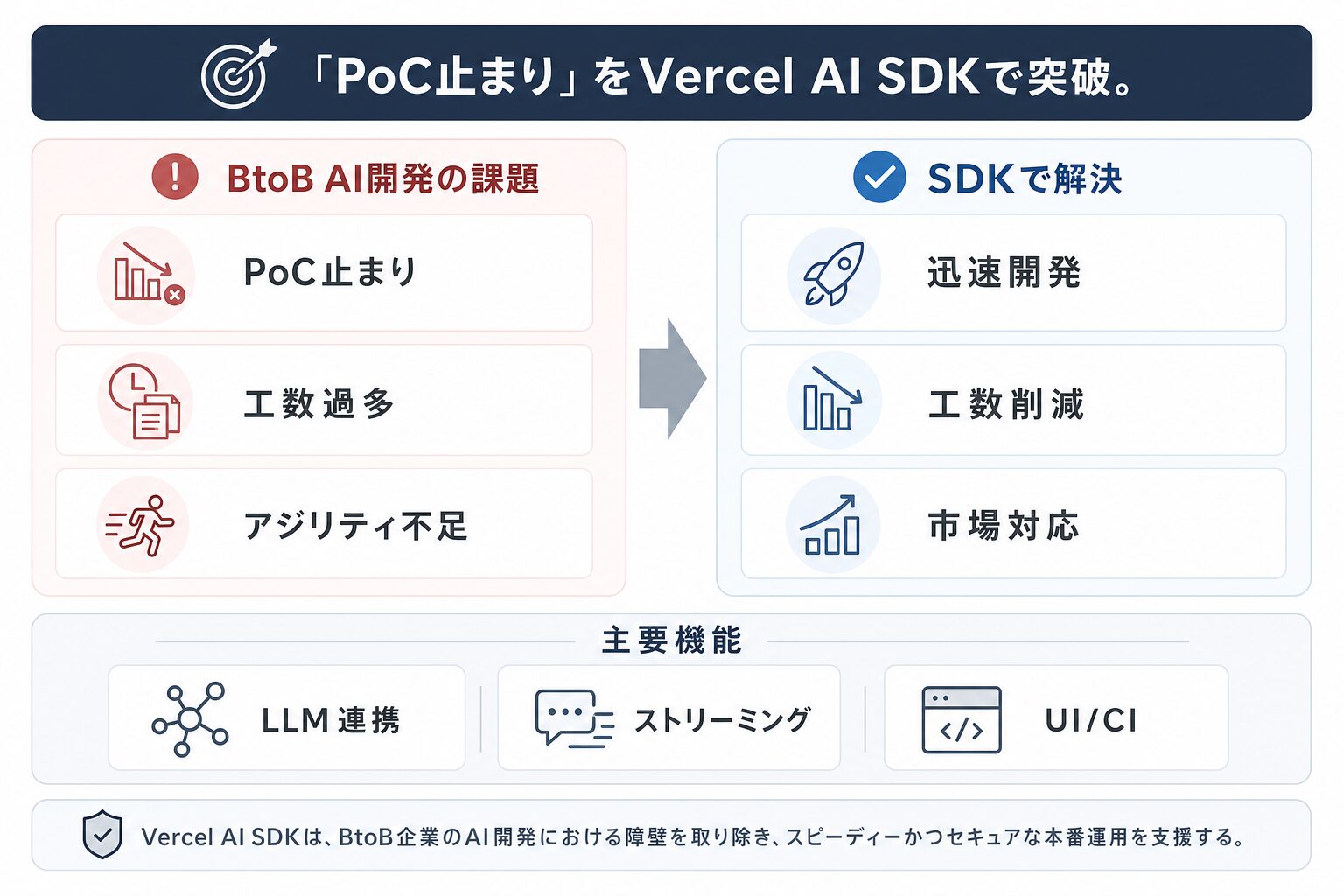 「PoC止まり」をVercel AI SDKで突破。

BtoB AI開発の課題

PoC止まり

工数過多

アジリティ不足

SDKで解決

迅速開発

工数削減

市場対応

主要機能

LLM連携

ストリーミング

UI/CI

Vercel AI SDKは、BtoB企業のAI開発における障壁を取り除き、スピーディーかつセキュアな本番運用を支援する。